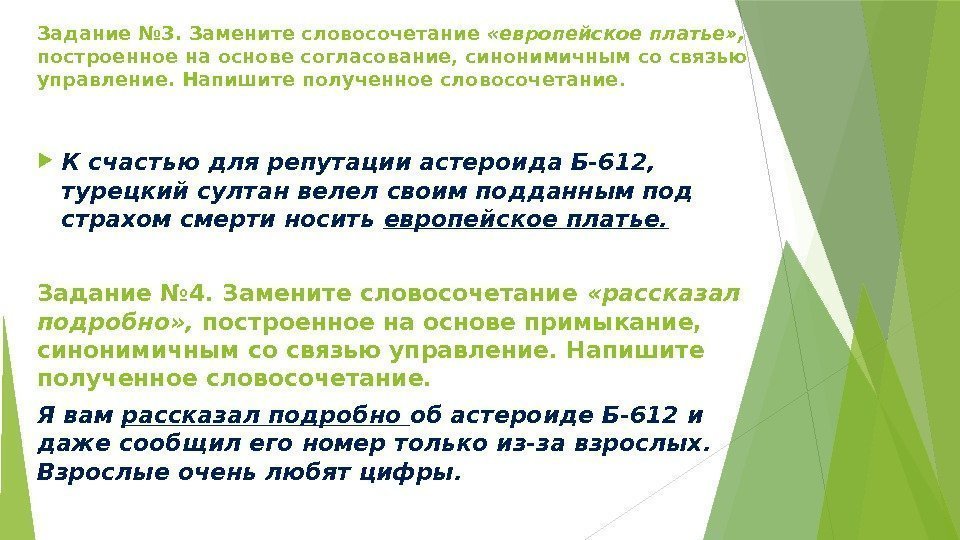 Задание №3. Замените словосочетание «европейское платье», построенное на основе согласование, синонимичным со связью управление. Напишите полученное словосочетание.

К счастью для репутации астероида Б-612, турецкий султан велел своим подданным под страхом смерти носить европейское платье.

Задание №4. Замените словосочетание «рассказал подробно», построенное на основе примыкание, синонимичным со связью управление. Напишите полученное словосочетание.

Я вам рассказал подробно об астероиде Б-612 и даже сообщил его номер только из-за взрослых. Взрослые очень любят цифры.